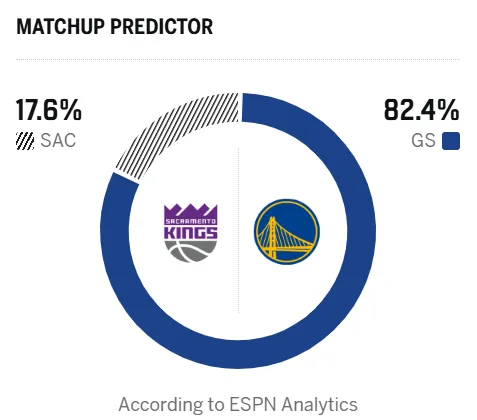 MATCHUP PREDICTOR

17.6%
SAC

82.4%
GS

SACRAMENTO
KINGS

According to ESPN Analytics